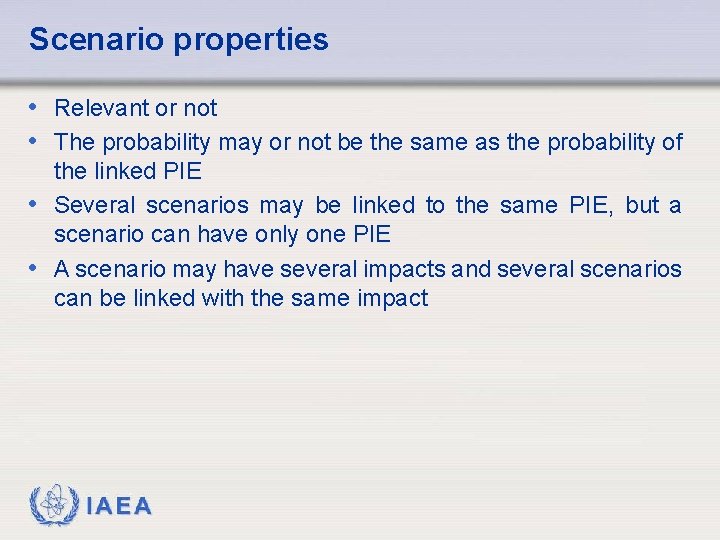 Scenario properties

• Relevant or not
• The probability may or not be the same as the probability of the linked PIE
• Several scenarios may be linked to the same PIE, but a scenario can have only one PIE
• A scenario may have several impacts and several scenarios can be linked with the same impact

IAEA